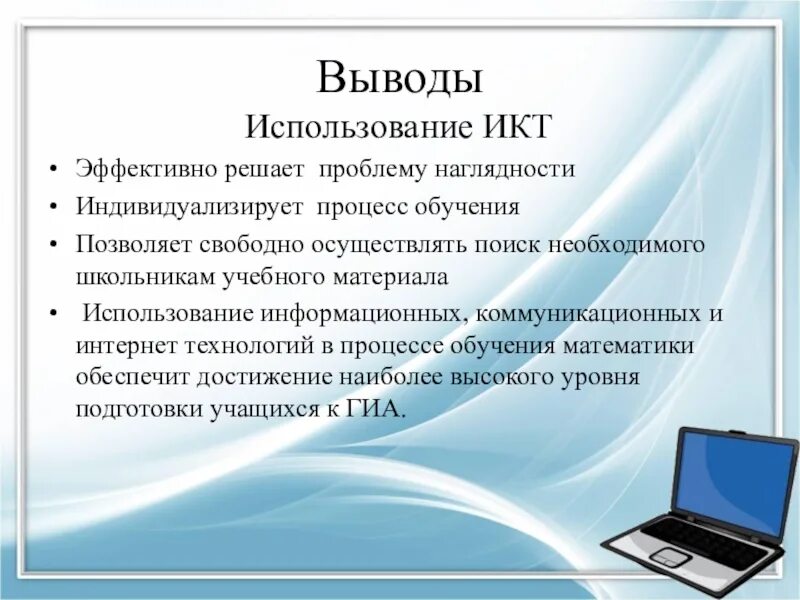 Выводы
Использование ИКТ

• Эффективно решает проблему наглядности
• Индивидуализирует процесс обучения
• Позволяет свободно осуществлять поиск необходимого школьникам учебного материала
• Использование информационных, коммуникационных и интернет технологий в процессе обучения математики обеспечит достижение наиболее высокого уровня подготовки учащихся к ГИА.